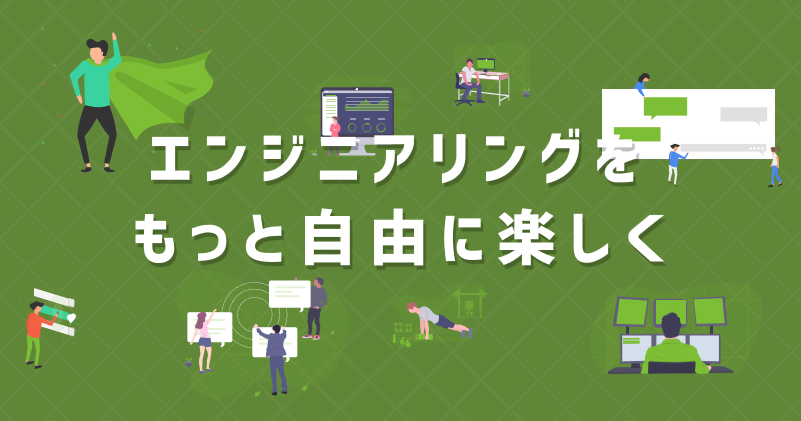 エンジニアリングを
もっと自由に楽しく